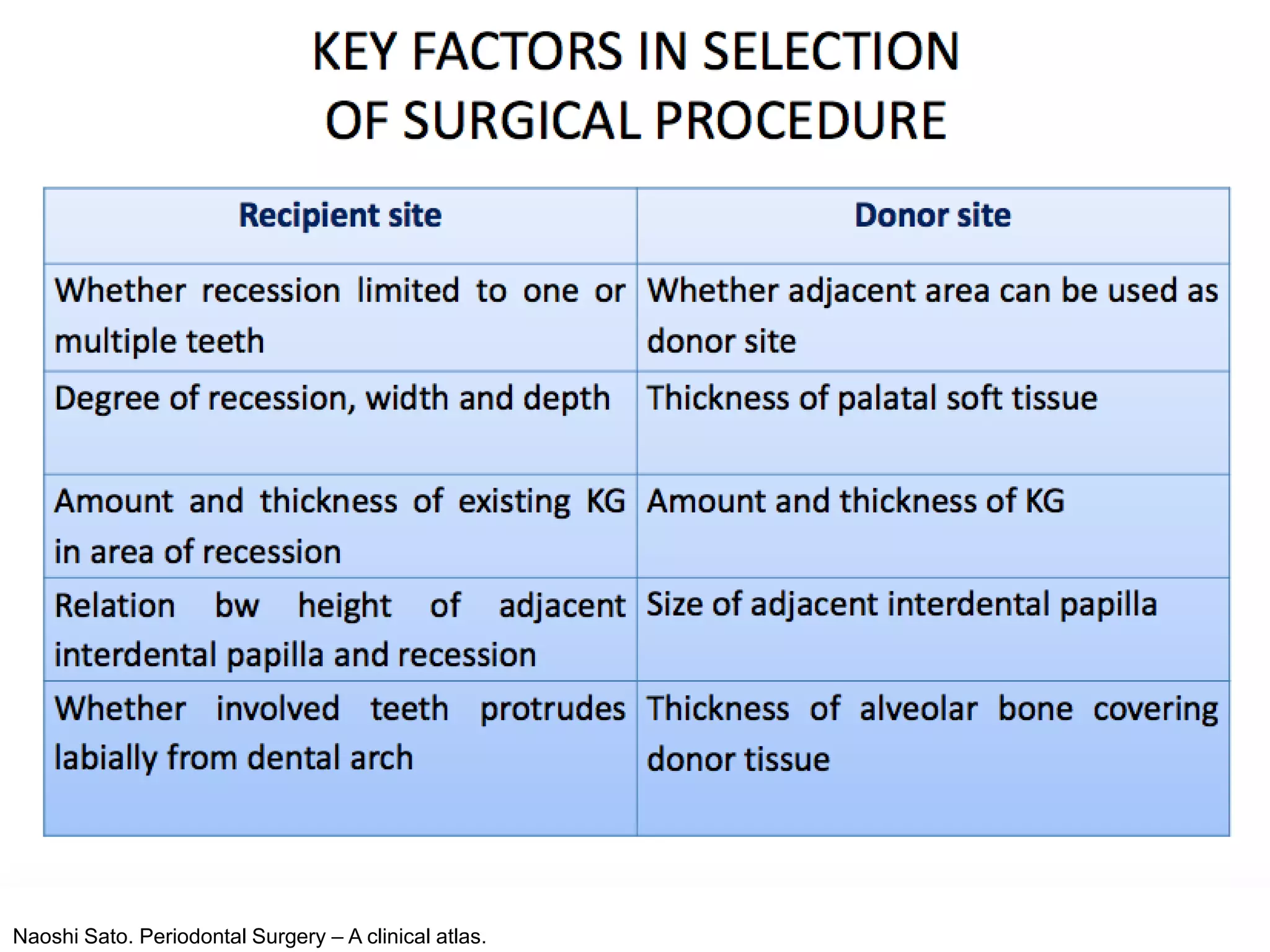 KEY FACTORS IN SELECTION OF SURGICAL PROCEDURE

| Recipient site | Donor site |
|---|---|
| Whether recession limited to one or multiple teeth | Whether adjacent area can be used as donor site |
| Degree of recession, width and depth | Thickness of palatal soft tissue |
| Amount and thickness of existing KG in area of recession | Amount and thickness of KG |
| Relation bw height of adjacent interdental papilla and recession | Size of adjacent interdental papilla |
| Whether involved teeth protrudes labially from dental arch | Thickness of alveolar bone covering donor tissue |

Naoshi Sato. Periodontal Surgery – A clinical atlas.